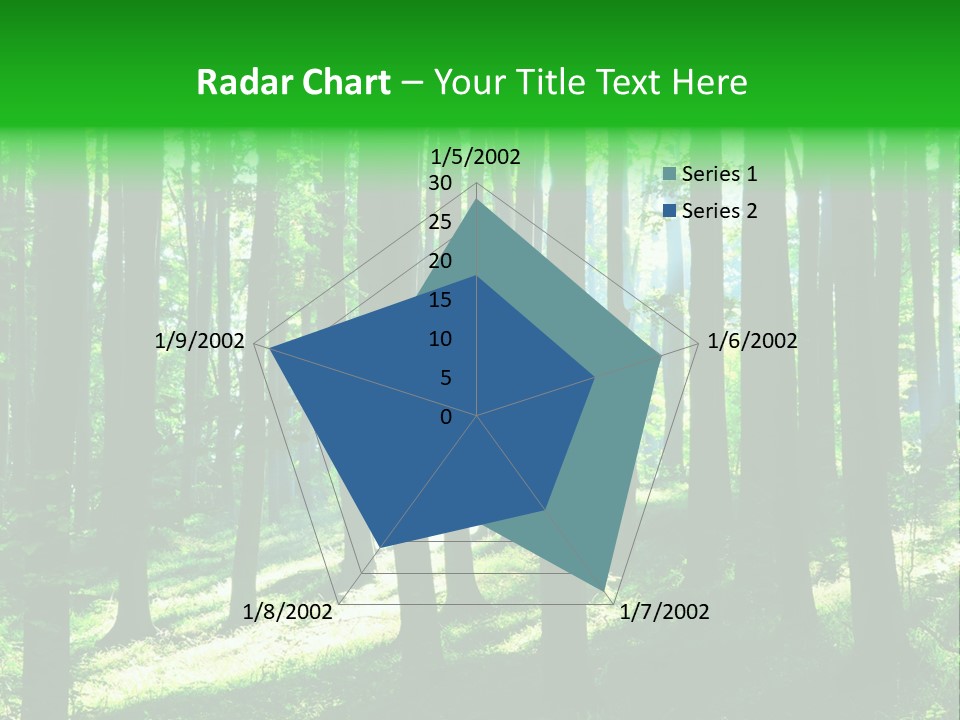 Radar Chart – Your Title Text Here

1/5/2002
30
25
20
15
10
5
0
1/6/2002
1/7/2002
1/8/2002
1/9/2002

Series 1
Series 2